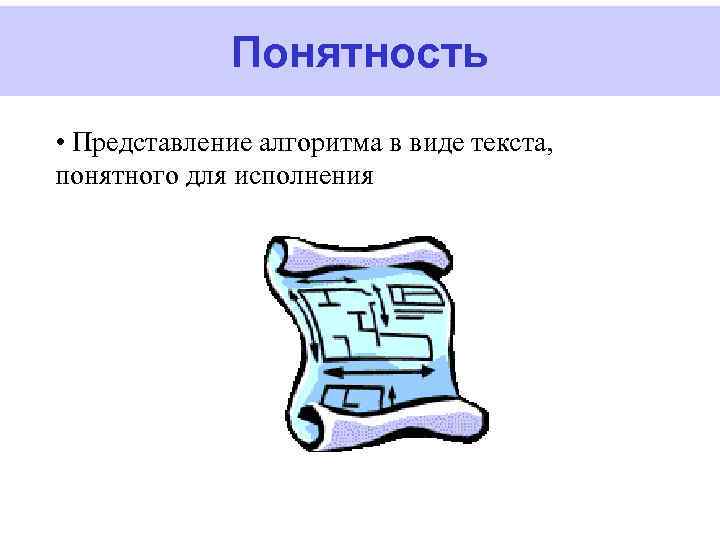 Понятность

• Представление алгоритма в виде текста, понятного для исполнения